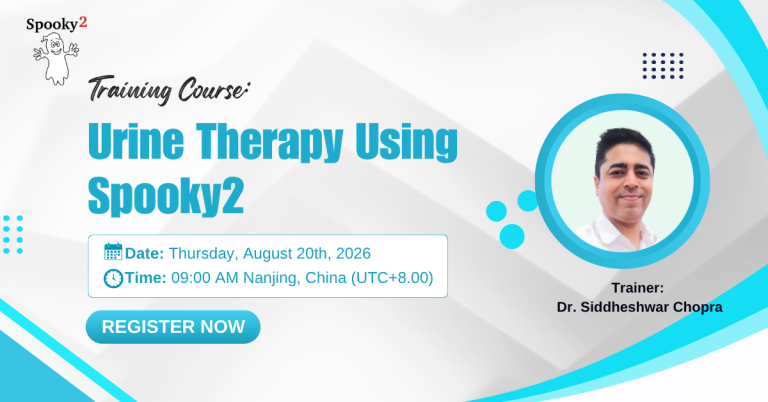 Spooky2

Training Course:

Urine Therapy Using Spooky2

Date: Thursday, August 20th, 2026

Time: 09:00 AM Nanjing, China (UTC+8.00)

REGISTER NOW

Trainer:
Dr. Siddheshwar Chopra